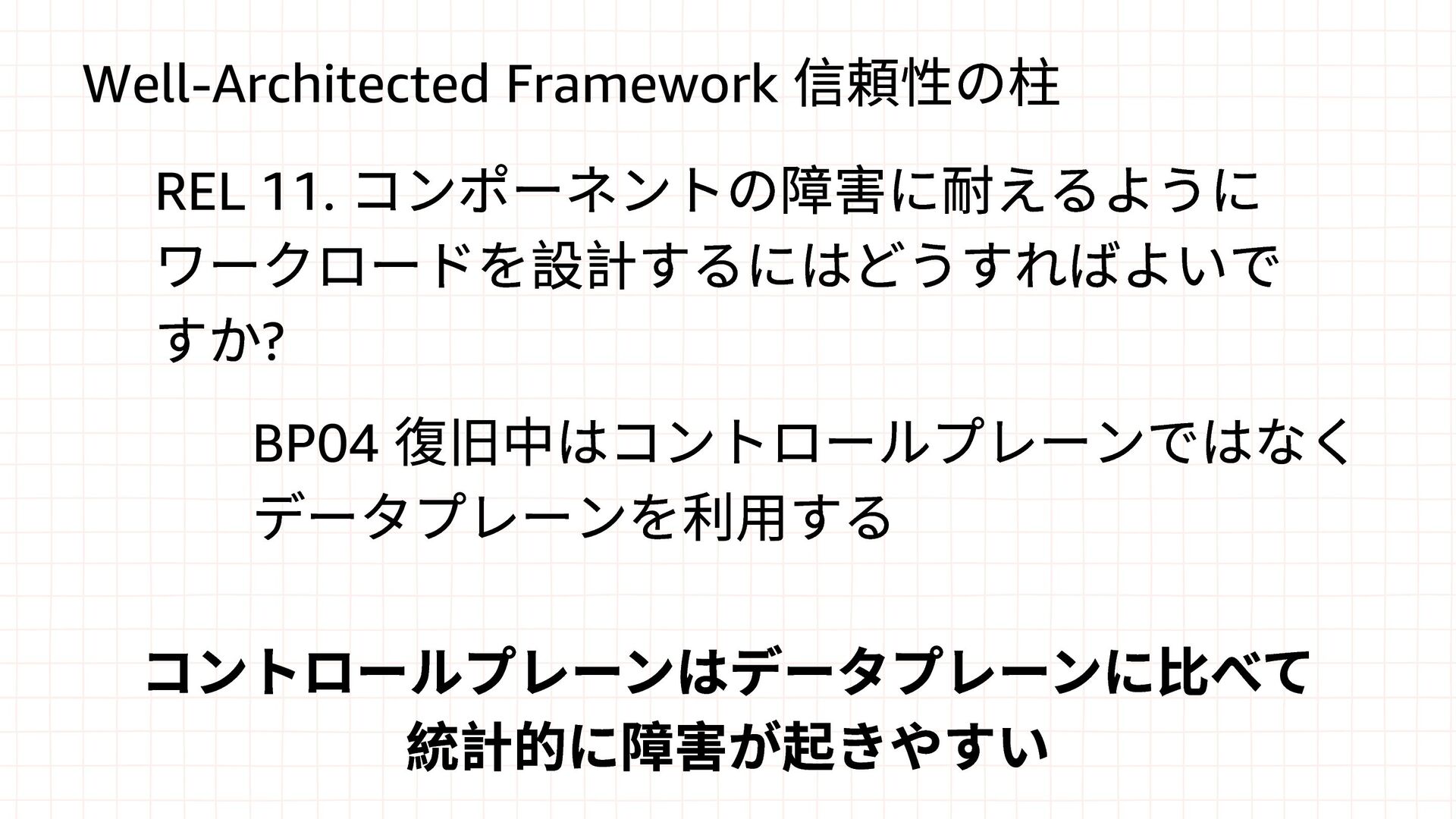 Well-Architected Framework 信頼性の柱

REL 11. コンポーネントの障害に耐えるようにワークロードを設計するにはどうすればよいですか?

BP04 復旧中はコントロールプレーンではなくデータプレーンを利用する

コントロールプレーンはデータプレーンに比べて統計的に障害が起きやすい